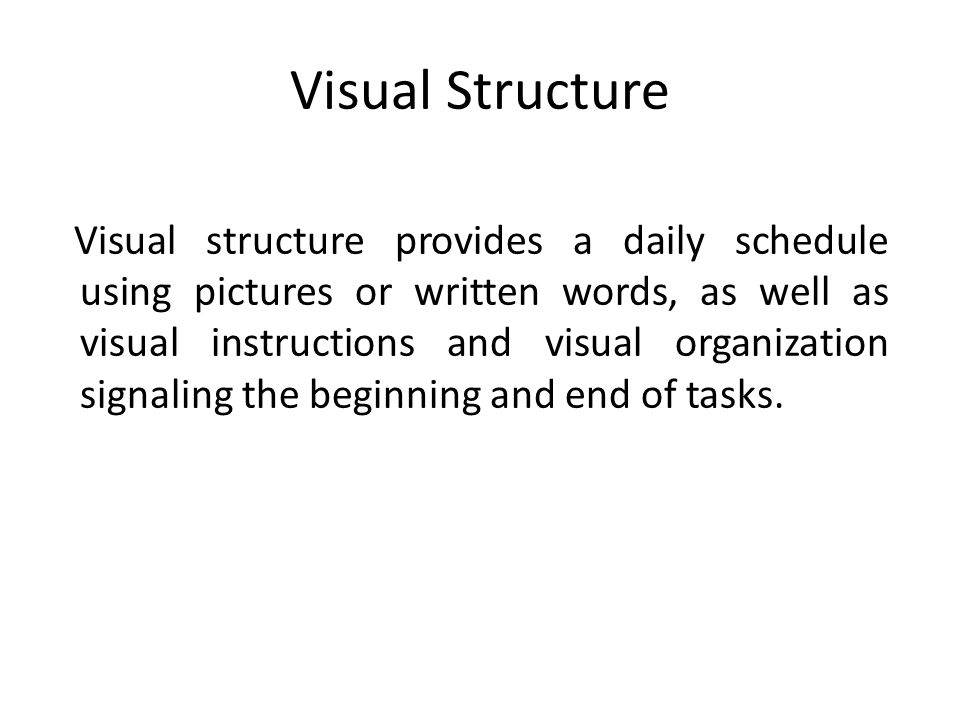 Visual Structure

Visual structure provides a daily schedule using pictures or written words, as well as visual instructions and visual organization signaling the beginning and end of tasks.